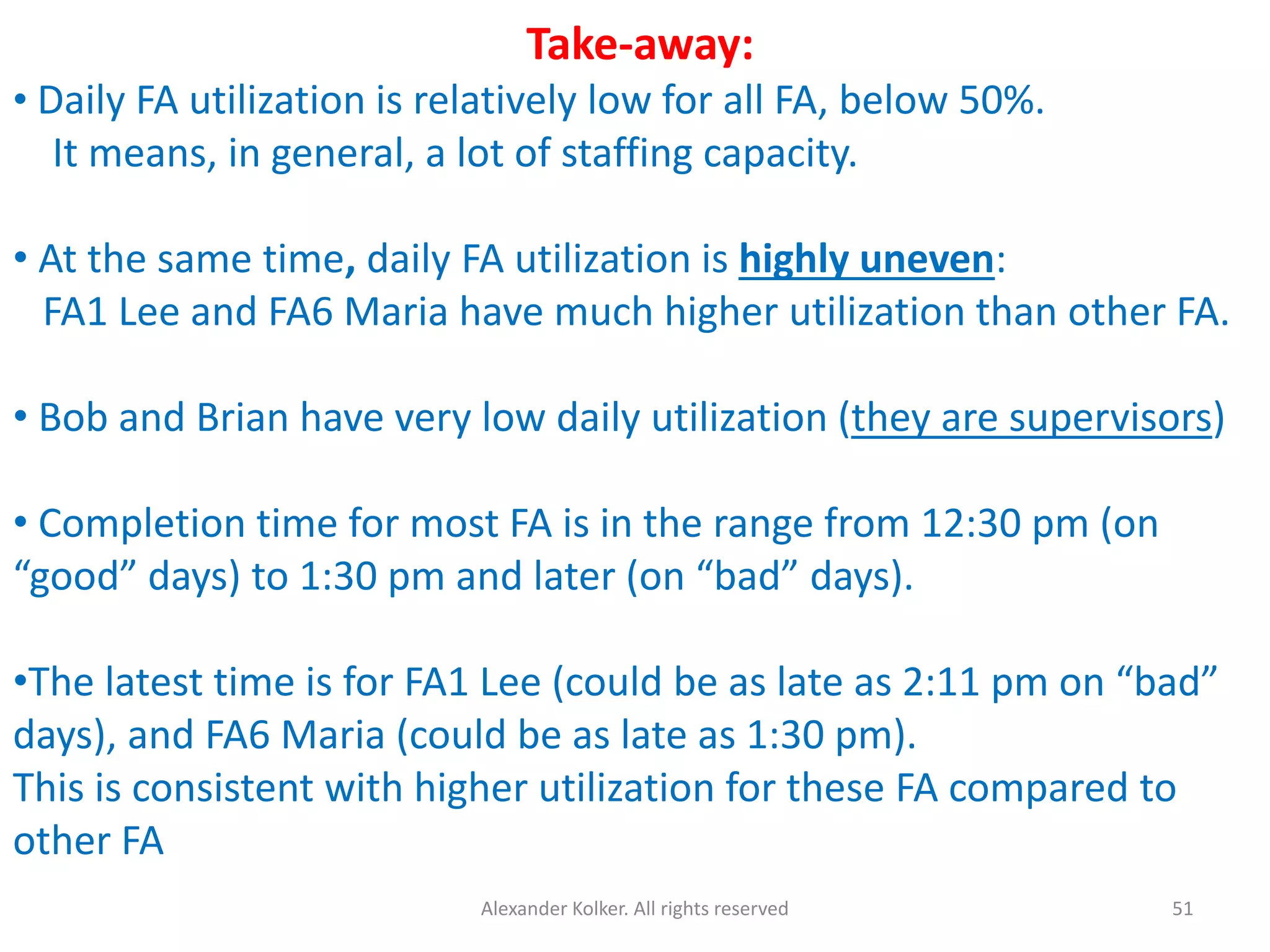 Take-away:

• Daily FA utilization is relatively low for all FA, below 50%. It means, in general, a lot of staffing capacity.

• At the same time, daily FA utilization is highly uneven: FA1 Lee and FA6 Maria have much higher utilization than other FA.

• Bob and Brian have very low daily utilization (they are supervisors)

• Completion time for most FA is in the range from 12:30 pm (on “good” days) to 1:30 pm and later (on “bad” days).

•The latest time is for FA1 Lee (could be as late as 2:11 pm on “bad” days), and FA6 Maria (could be as late as 1:30 pm).
This is consistent with higher utilization for these FA compared to other FA

Alexander Kolker. All rights reserved

51